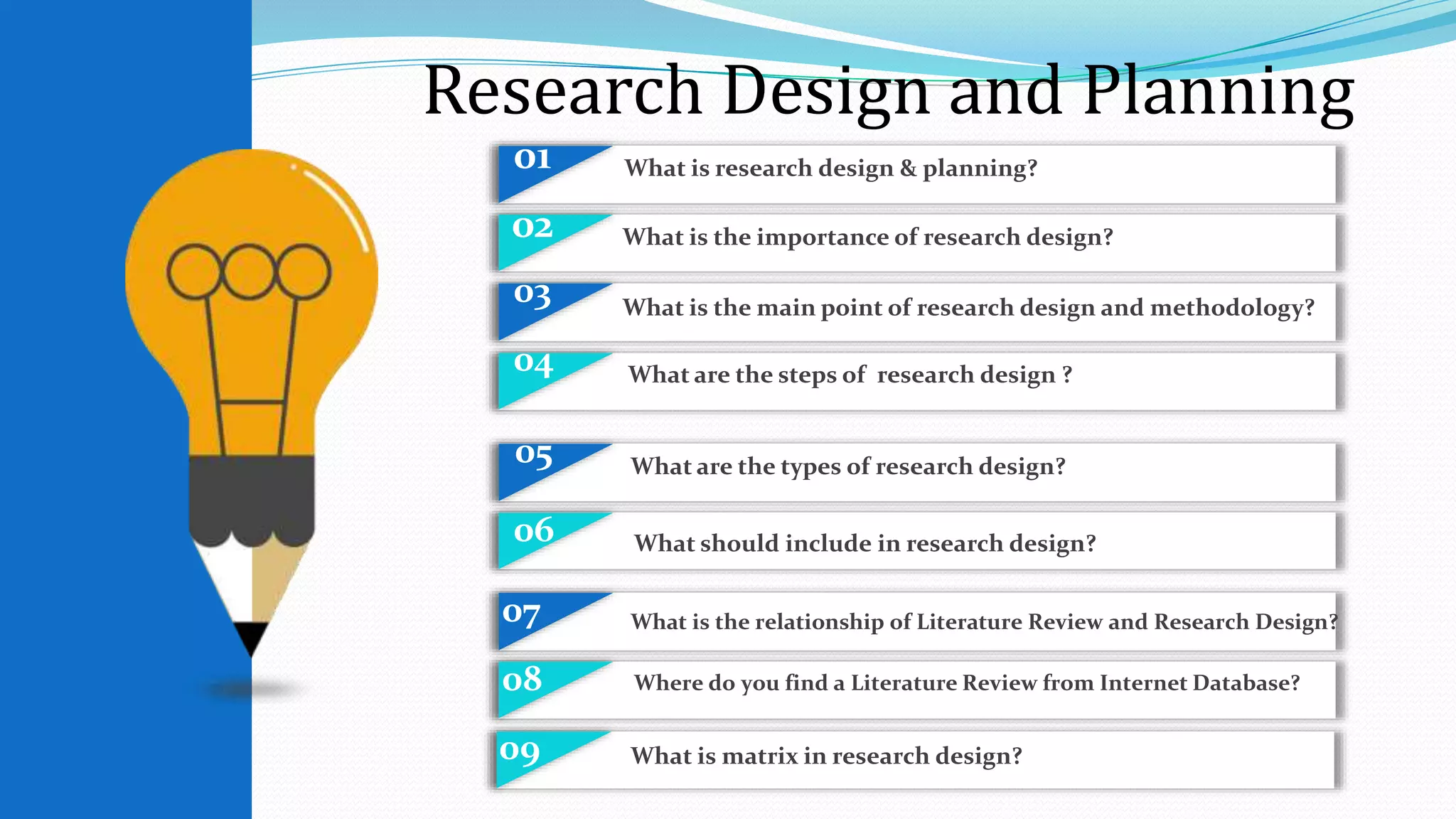 Research Design and Planning

01 What is research design & planning?

02 What is the importance of research design?

03 What is the main point of research design and methodology?

04 What are the steps of research design ?

05 What are the types of research design?

06 What should include in research design?

07 What is the relationship of Literature Review and Research Design?

08 Where do you find a Literature Review from Internet Database?

09 What is matrix in research design?